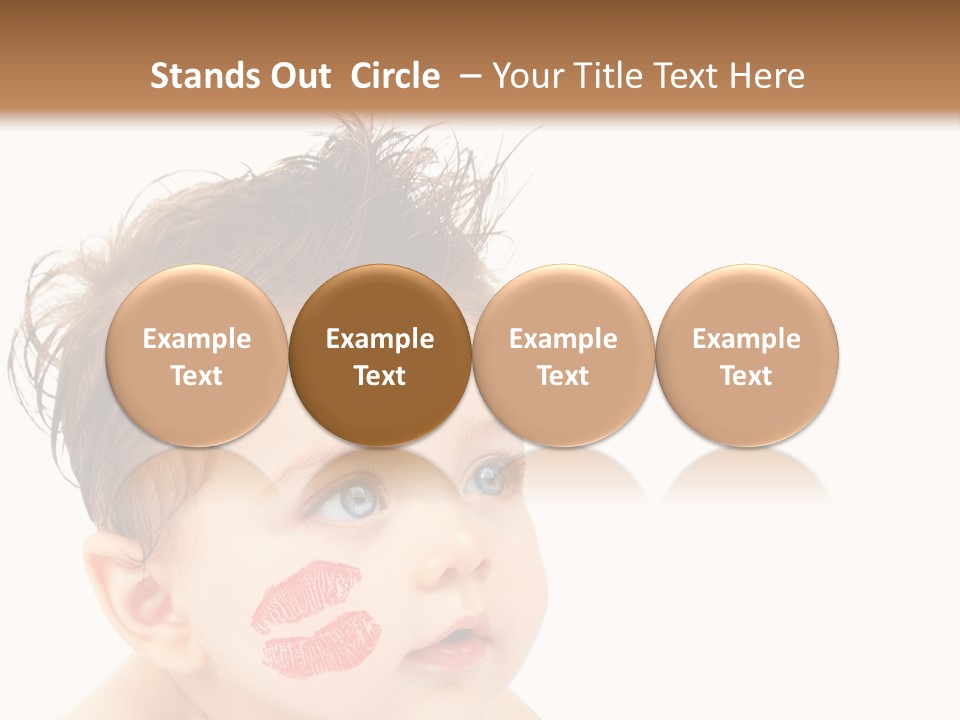 Stands Out Circle – Your Title Text Here

Example Text

Example Text

Example Text

Example Text